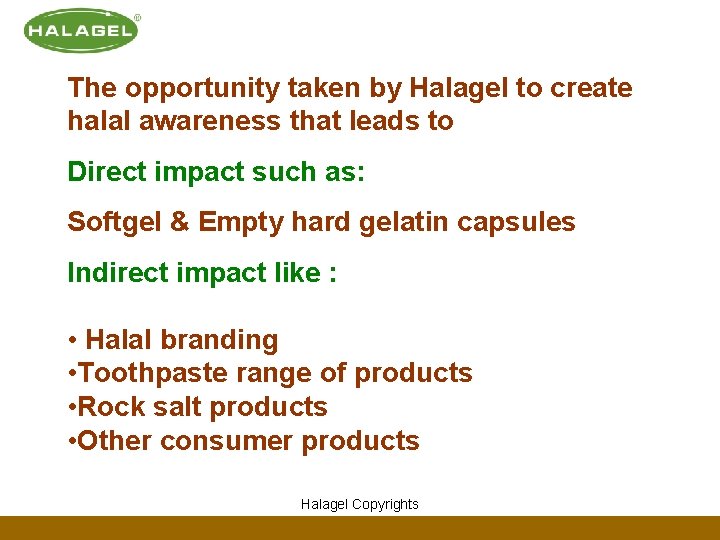 HALAGEL®

The opportunity taken by Halagel to create halal awareness that leads to

Direct impact such as:

Softgel & Empty hard gelatin capsules

Indirect impact like :

• Halal branding
•Toothpaste range of products
•Rock salt products
•Other consumer products

Halagel Copyrights